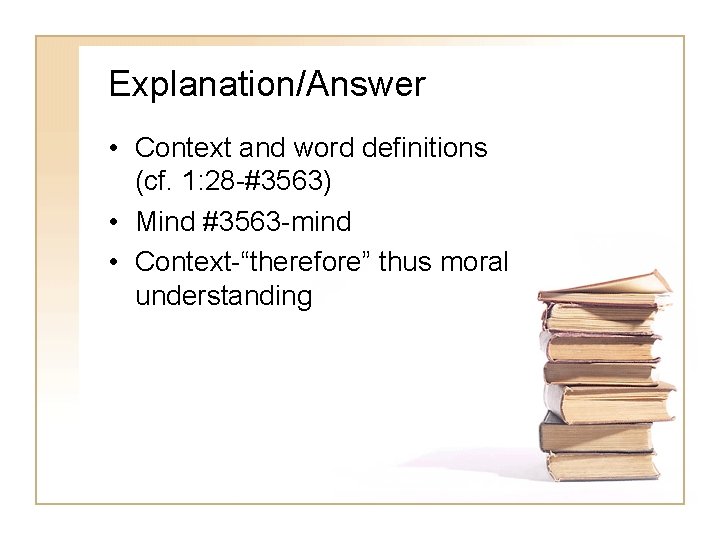 Explanation/Answer

• Context and word definitions (cf. 1:28-#3563)
• Mind #3563-mind
• Context-“therefore” thus moral understanding